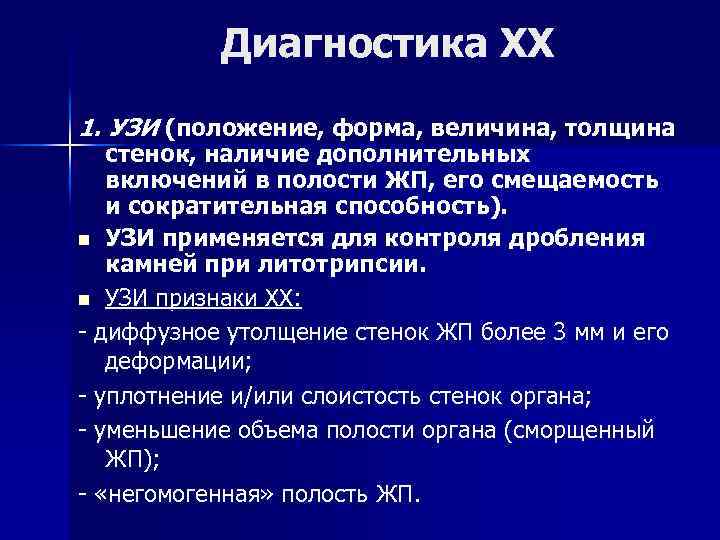 Диагностика ХХ

1. УЗИ (положение, форма, величина, толщина стенок, наличие дополнительных включений в полости ЖП, его смещаемость и сократительная способность).

▪ УЗИ применяется для контроля дробления камней при литотрипсии.

▪ УЗИ признаки ХХ:

- диффузное утолщение стенок ЖП более 3 мм и его деформации;

- уплотнение и/или слоистость стенок органа;

- уменьшение объема полости органа (сморщенный ЖП);

- «негомогенная» полость ЖП.